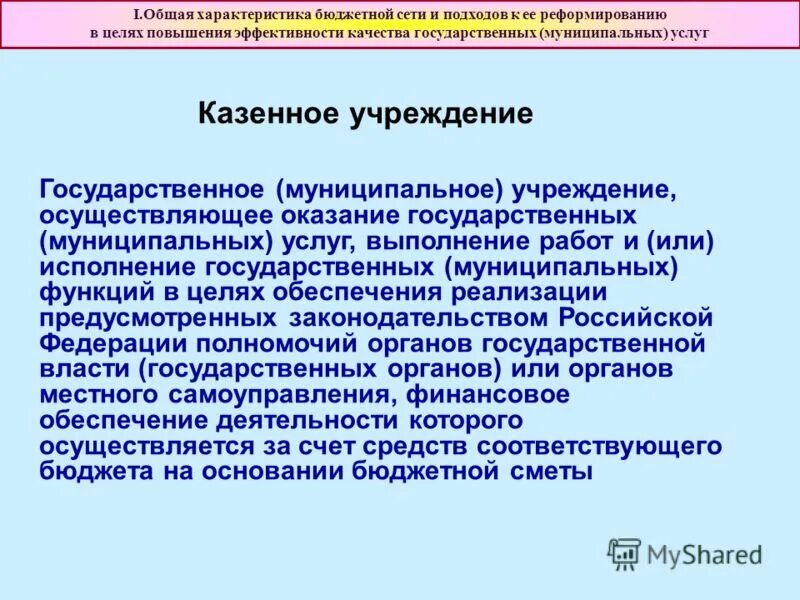 I.Общая характеристика бюджетной сети и подходов к ее реформированию в целях повышения эффективности качества государственных (муниципальных) услуг

Казенное учреждение

Государственное (муниципальное) учреждение, осуществляющее оказание государственных (муниципальных) услуг, выполнение работ и (или) исполнение государственных (муниципальных) функций в целях обеспечения реализации предусмотренных законодательством Российской Федерации полномочий органов государственной власти (государственных органов) или органов местного самоуправления, финансовое обеспечение деятельности которого осуществляется за счет средств соответствующего бюджета на основании бюджетной сметы

MyShared